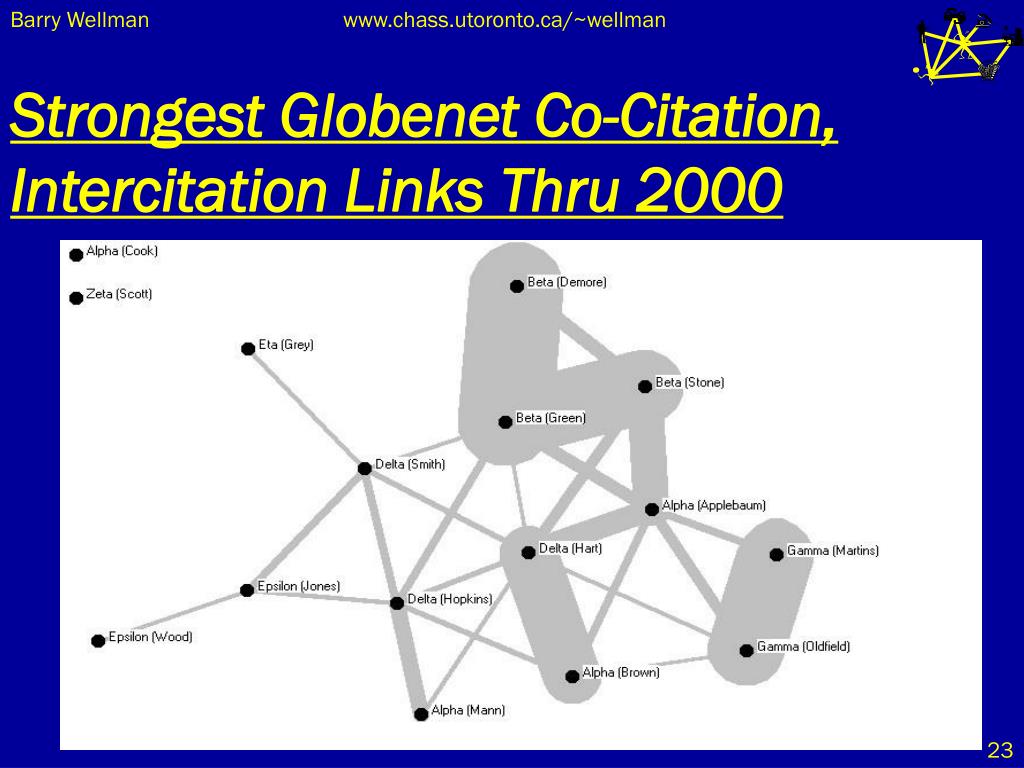 Barry Wellman www.chass.utoronto.ca/~wellman

Strongest Globenet Co-Citation, Intercitation Links Thru 2000

Alpha (Cook)
Zeta (Scott)
Eta (Grey)
Beta (Demore)
Beta (Stone)
Beta (Green)
Delta (Smith)
Alpha (Applebaum)
Delta (Hart)
Gamma (Martins)
Epsilon (Jones)
Delta (Hopkins)
Epsilon (Wood)
Gamma (Oldfield)
Alpha (Brown)
Alpha (Mann)

23